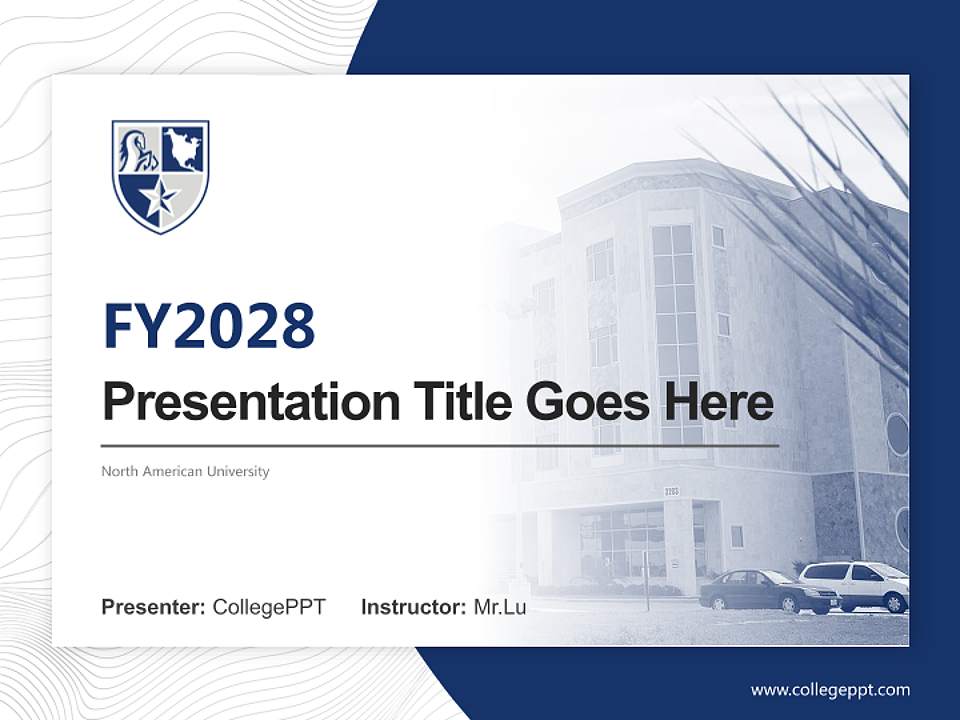 FY2028

Presentation Title Goes Here

North American University

Presenter: CollegePPT Instructor: Mr.Lu

www.collegeppt.com